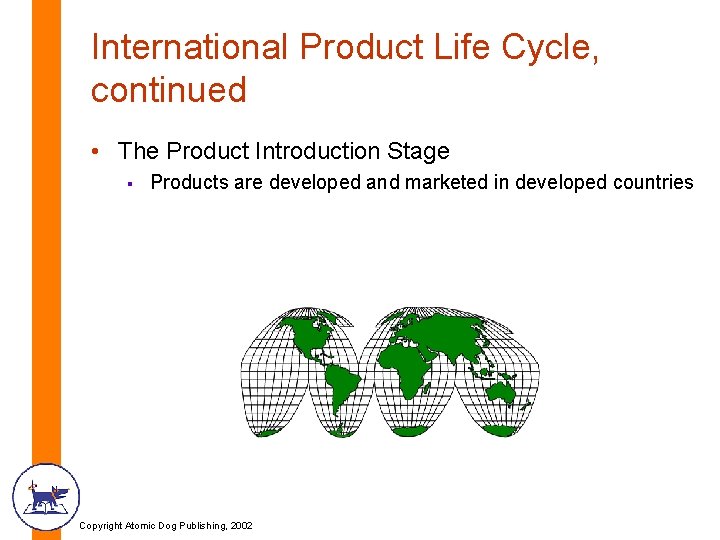 International Product Life Cycle, continued

• The Product Introduction Stage
 ▪ Products are developed and marketed in developed countries

Copyright Atomic Dog Publishing, 2002